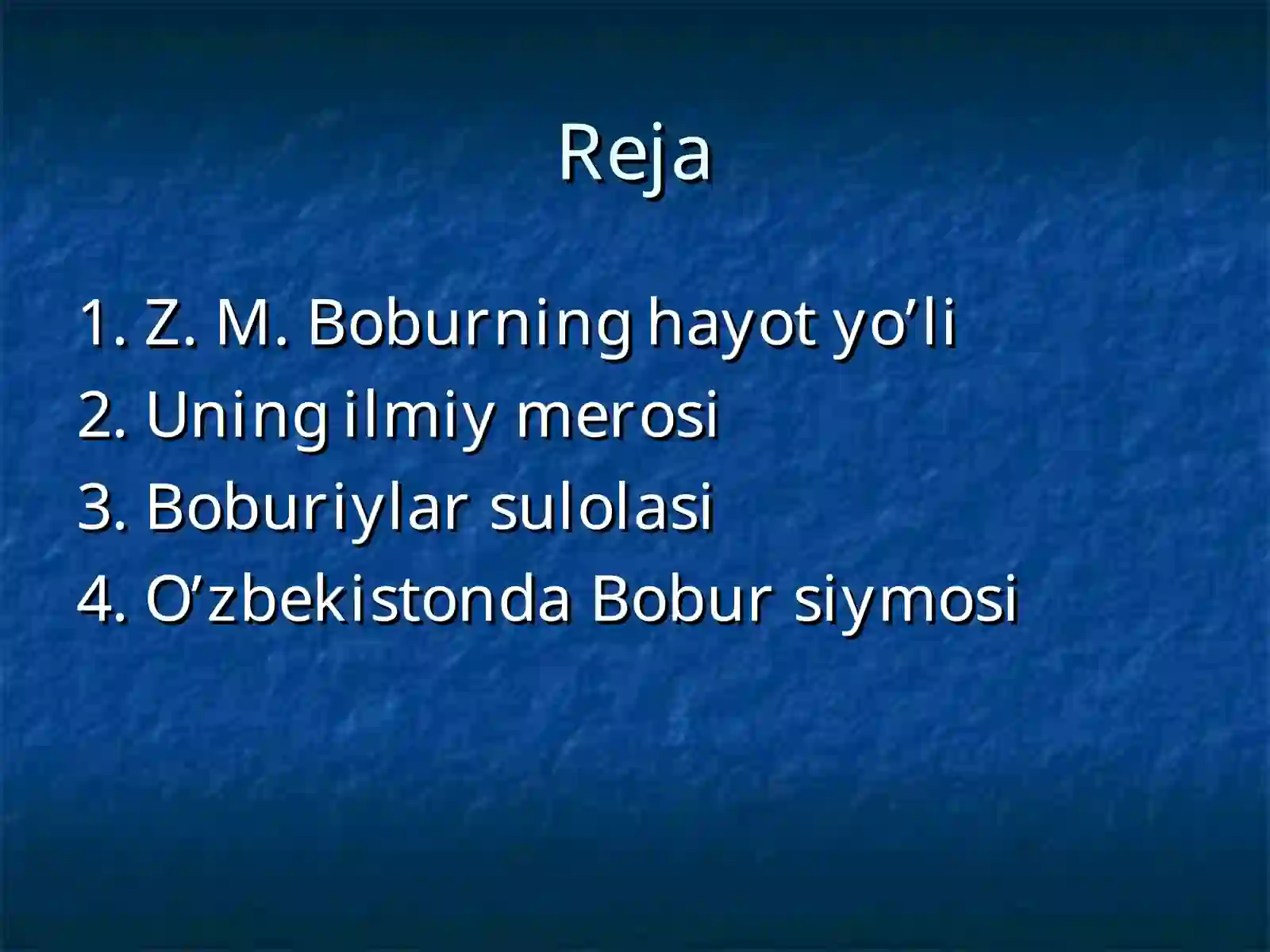 Reja

1. Z. M. Boburning hayot yo’li
2. Uning ilmiy merosi
3. Boburiylar sulolasi
4. O’zbekistonda Bobur siymosi